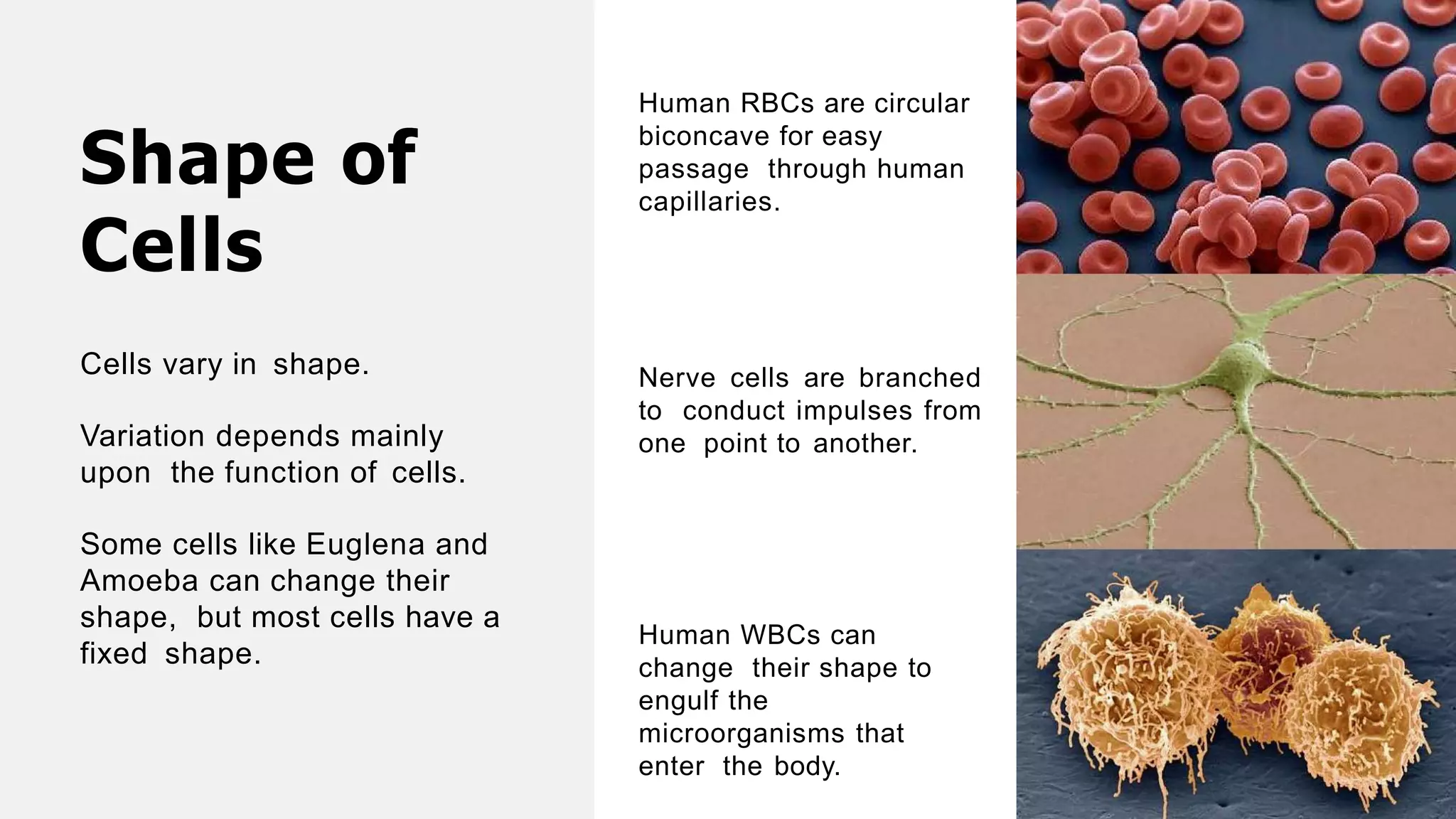 Shape of Cells

Cells vary in shape.

Variation depends mainly upon the function of cells.

Some cells like Euglena and Amoeba can change their shape, but most cells have a fixed shape.

Human RBCs are circular biconcave for easy passage through human capillaries.

Nerve cells are branched to conduct impulses from one point to another.

Human WBCs can change their shape to engulf the microorganisms that enter the body.